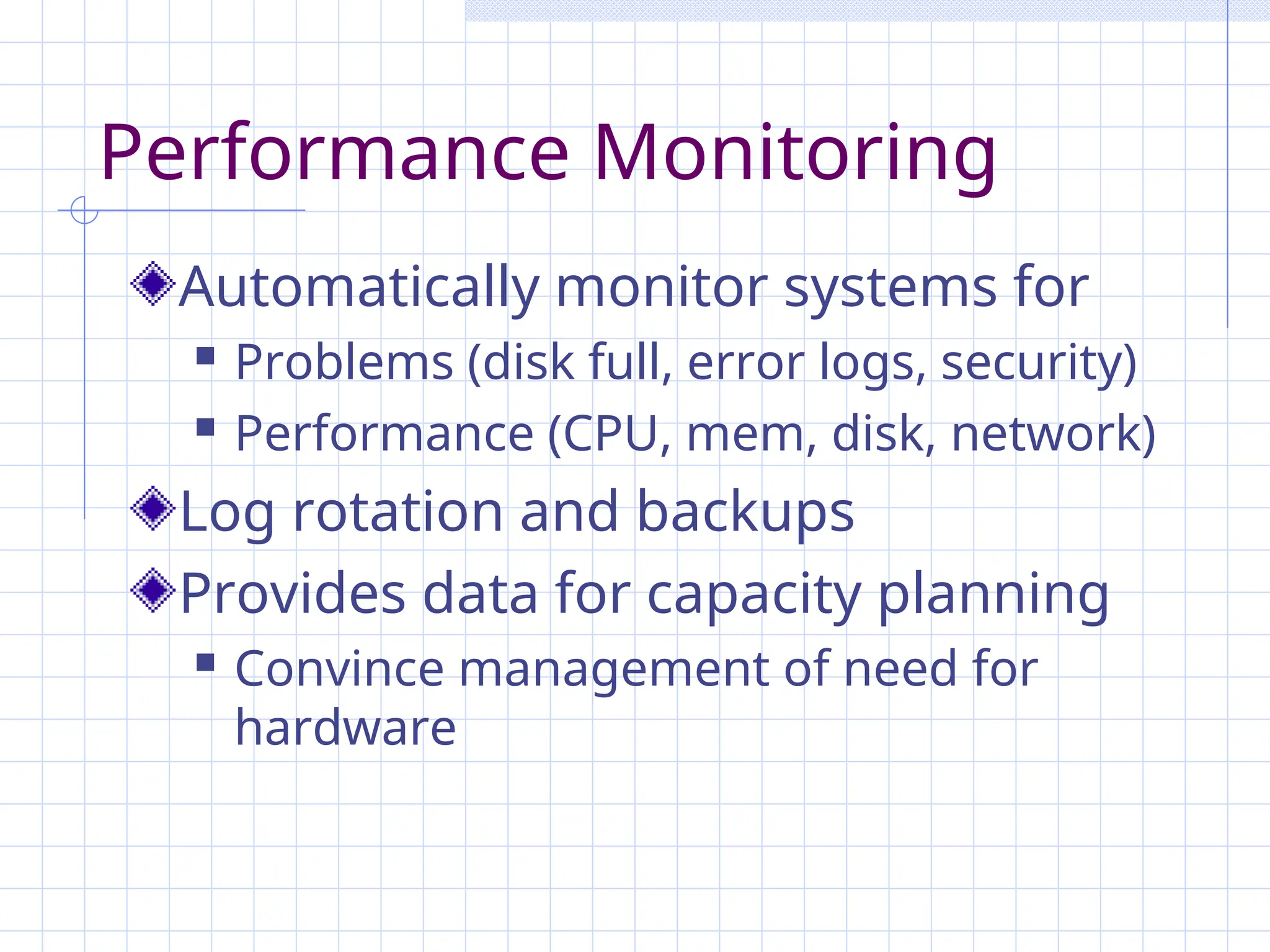 Performance Monitoring

Automatically monitor systems for

Problems (disk full, error logs, security)

Performance (CPU, mem, disk, network)

Log rotation and backups

Provides data for capacity planning

Convince management of need for hardware